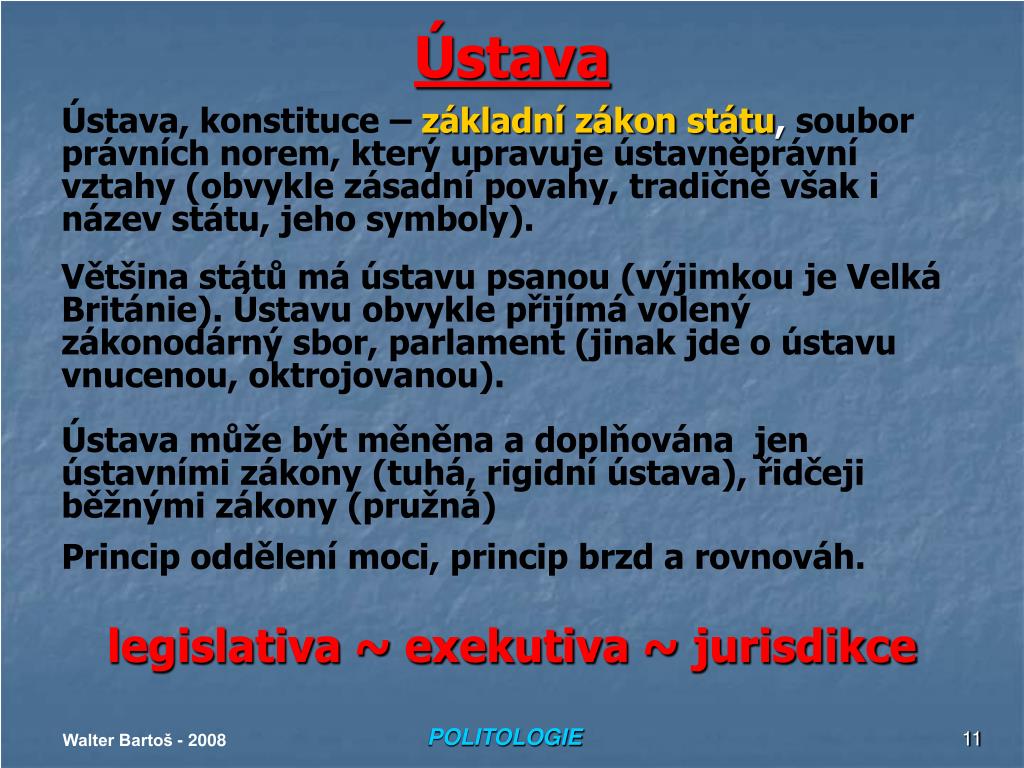 Ústava

Ústava, konstituce – základní zákon státu, soubor právních norem, který upravuje ústavněprávní vztahy (obvykle zásadní povahy, tradičně však i název státu, jeho symboly).

Většina států má ústavu psanou (výjimkou je Velká Británie). Ústavu obvykle přijímá volený zákonodárný sbor, parlament (jinak jde o ústavu vnucenou, oktrojovanou).

Ústava může být měněna a doplňována jen ústavními zákony (tuhá, rigidní ústava), řidčeji běžnými zákony (pružná)

Princip oddělení moci, princip brzd a rovnováh.

legislativa ~ exekutiva ~ jurisdikce

Walter Bartoš - 2008

POLITOLOGIE

11